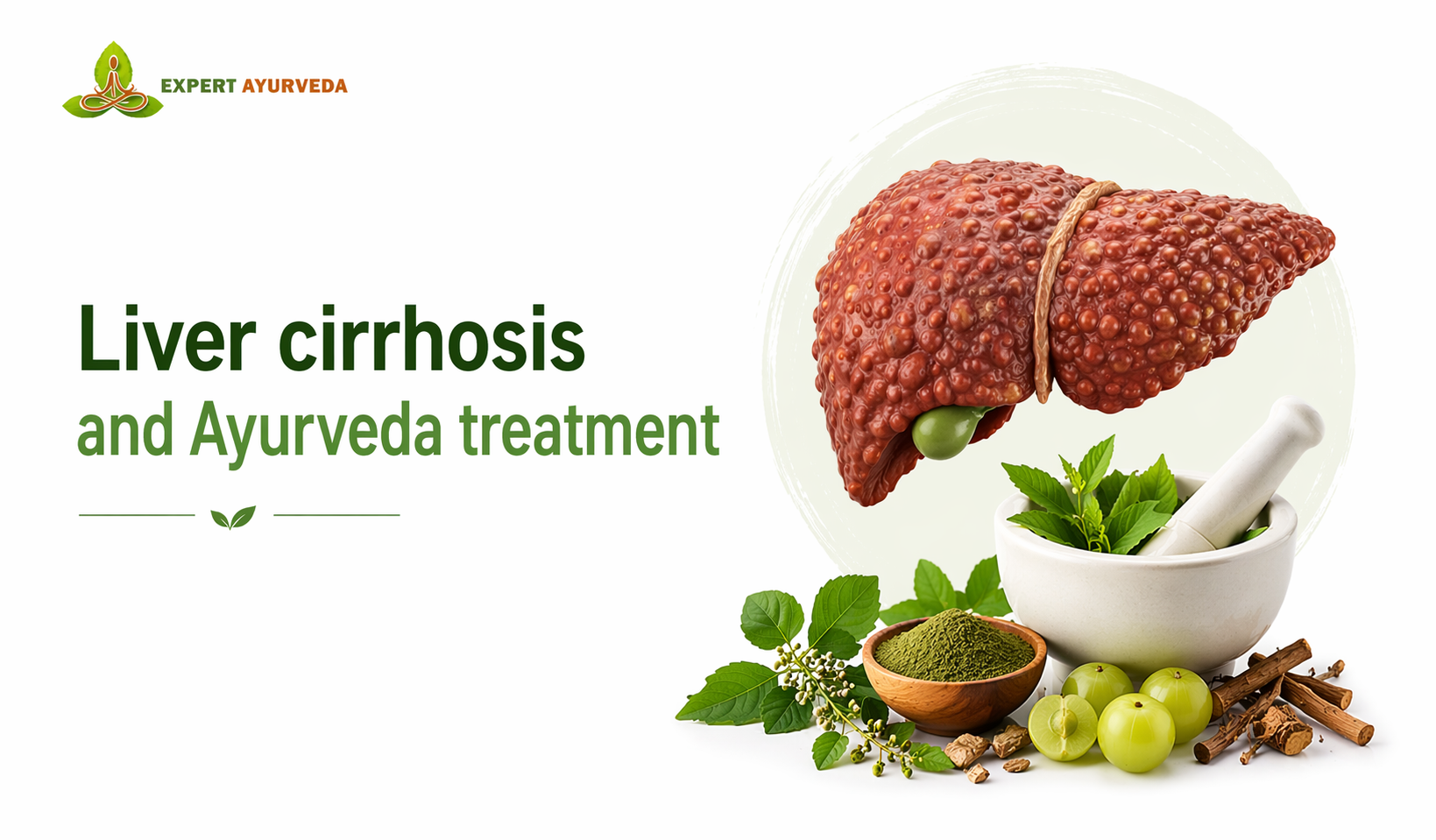 EXPERT AYURVEDA

Liver cirrhosis
and Ayurveda treatment